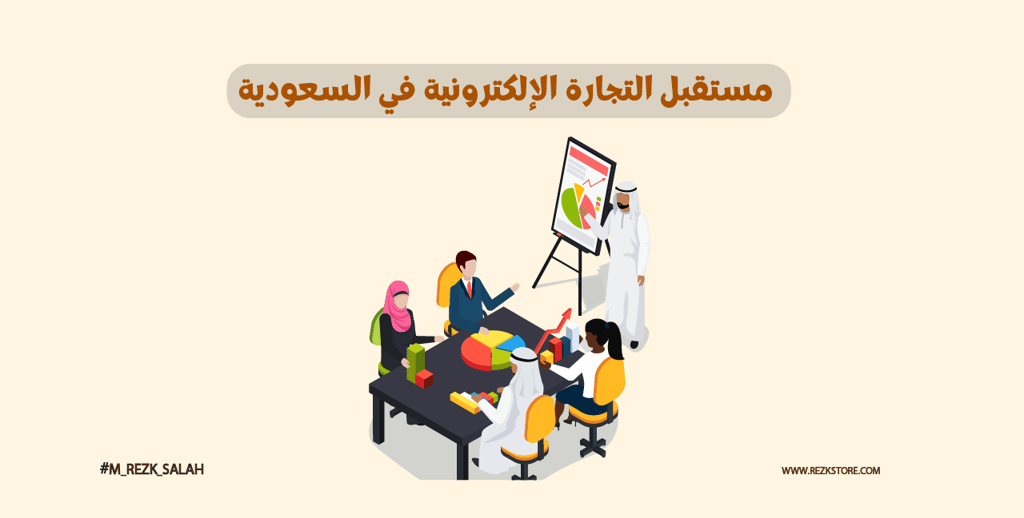 مستقبل التجارة الإلكترونية في السعودية

#M_REZK_SALAH

WWW.REZKSTORE.COM